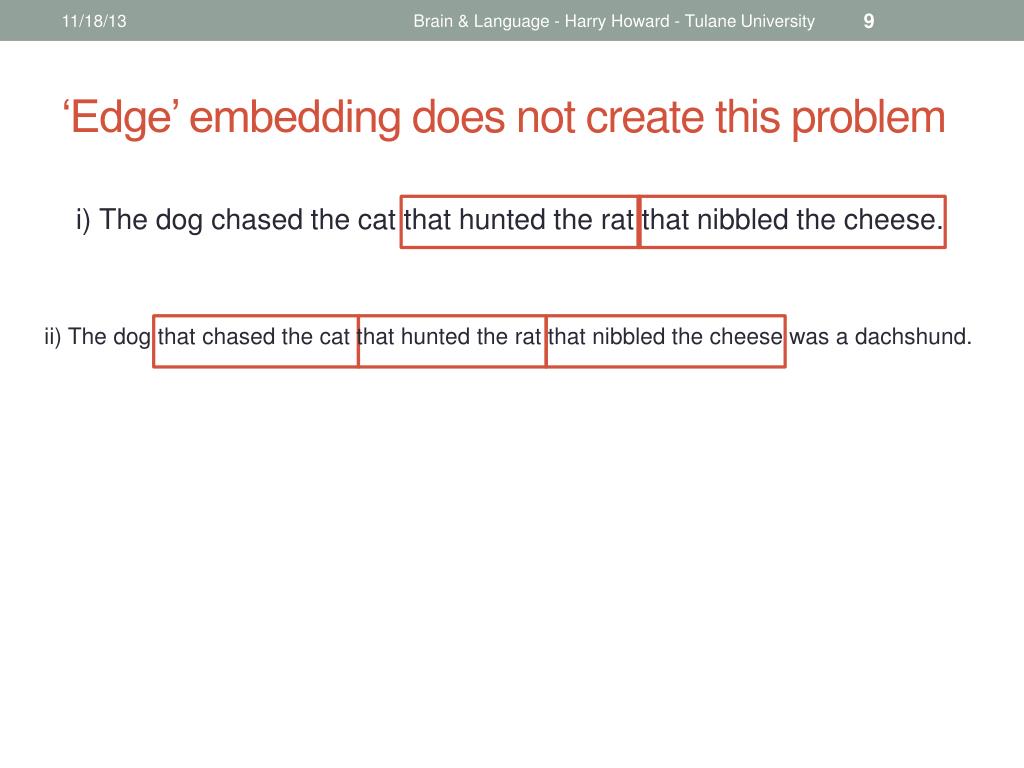 11/18/13

Brain & Language - Harry Howard - Tulane University

9

‘Edge’ embedding does not create this problem

i) The dog chased the cat that hunted the rat that nibbled the cheese.

ii) The dog that chased the cat that hunted the rat that nibbled the cheese was a dachshund.